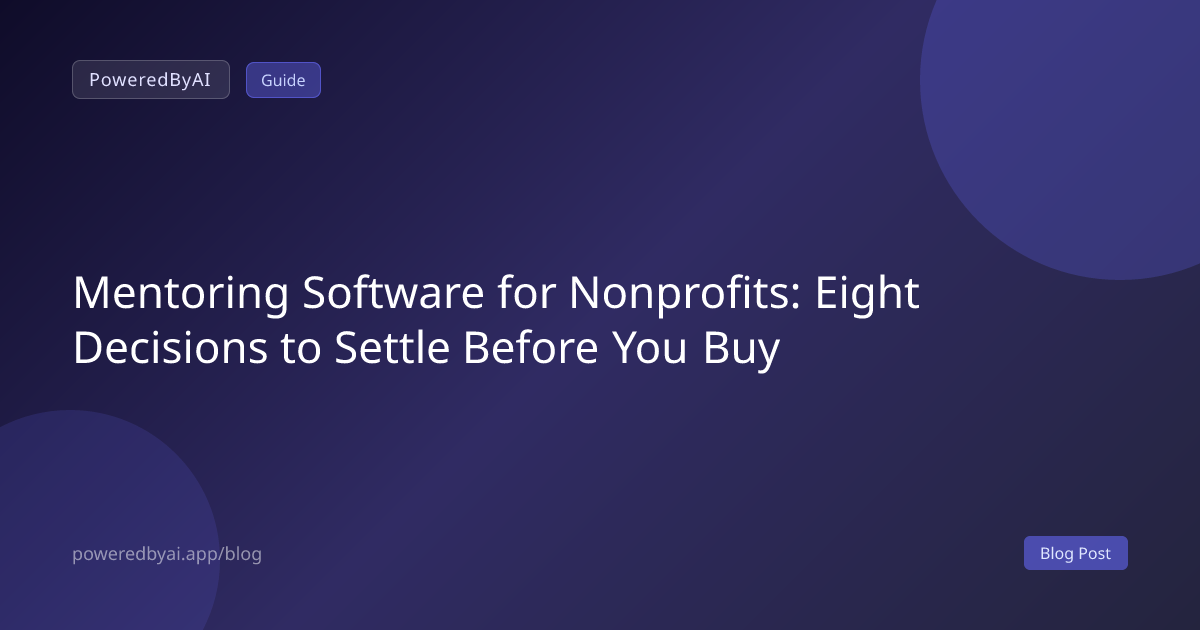 PoweredByAI

Guide

Mentoring Software for Nonprofits: Eight Decisions to Settle Before You Buy

poweredbyai.app/blog

Blog Post